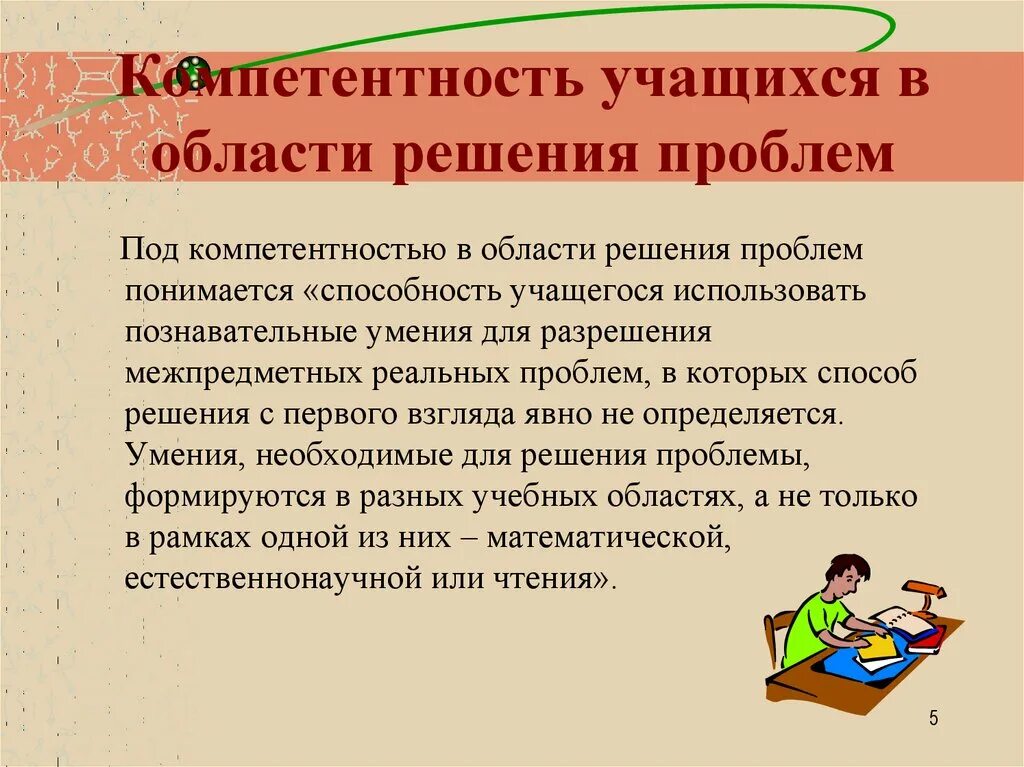 Компетентность учащихся в области решения проблем

Под компетентностью в области решения проблем понимается «способность учащегося использовать познавательные умения для разрешения межпредметных реальных проблем, в которых способ решения с первого взгляда явно не определяется. Умения, необходимые для решения проблемы, формируются в разных учебных областях, а не только в рамках одной из них – математической, естественнонаучной или чтения».

5